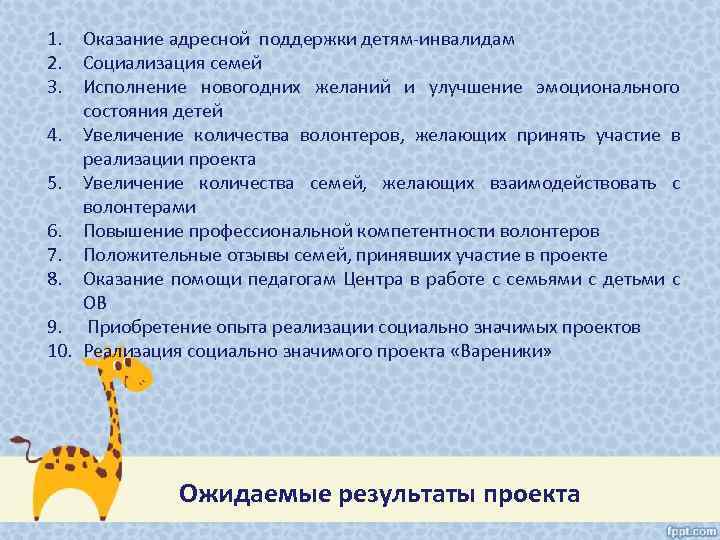 1. Оказание адресной поддержки детям-инвалидам
2. Социализация семей
3. Исполнение новогодних желаний и улучшение эмоционального состояния детей
4. Увеличение количества волонтеров, желающих принять участие в реализации проекта
5. Увеличение количества семей, желающих взаимодействовать с волонтерами
6. Повышение профессиональной компетентности волонтеров
7. Положительные отзывы семей, принявших участие в проекте
8. Оказание помощи педагогам Центра в работе с семьями с детьми с ОВ
9. Приобретение опыта реализации социально значимых проектов
10. Реализация социально значимого проекта «Вареники»

Ожидаемые результаты проекта

fppt.com